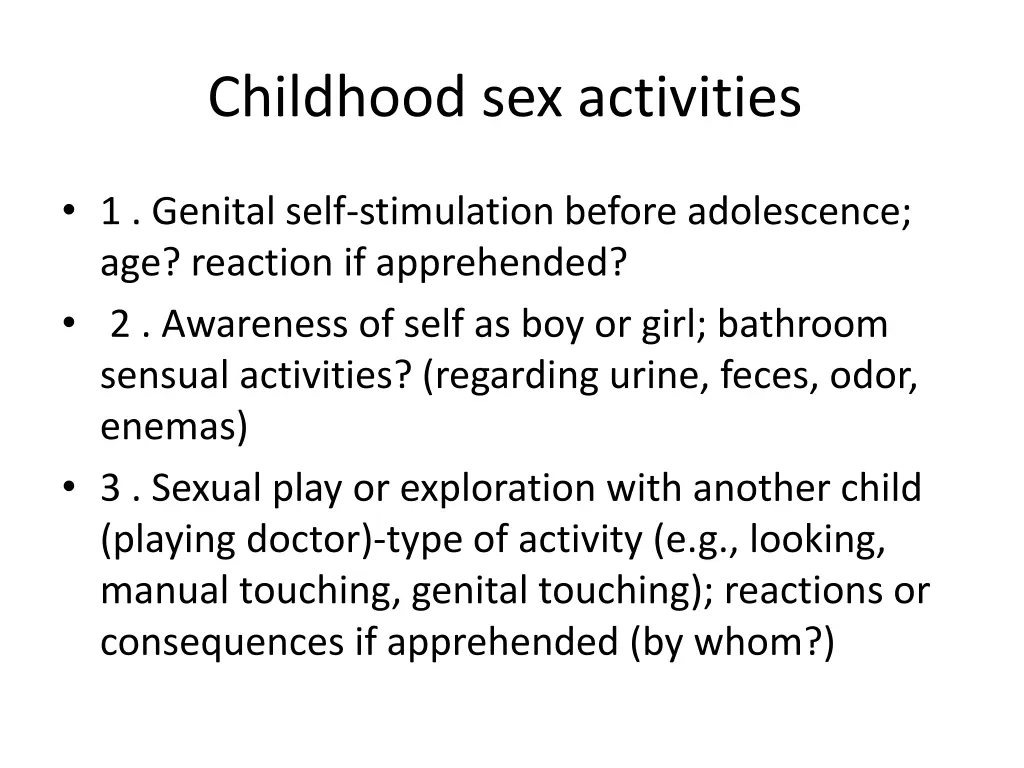 Childhood sex activities

• 1 . Genital self-stimulation before adolescence; age? reaction if apprehended?
• 2 . Awareness of self as boy or girl; bathroom sensual activities? (regarding urine, feces, odor, enemas)
• 3 . Sexual play or exploration with another child (playing doctor)-type of activity (e.g., looking, manual touching, genital touching); reactions or consequences if apprehended (by whom?)